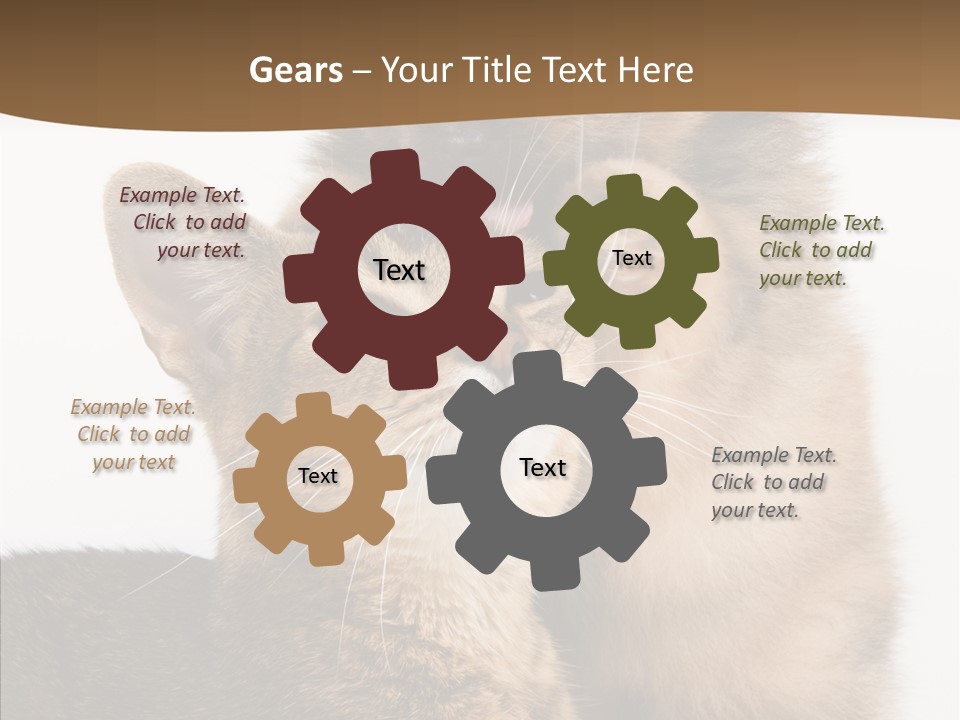 Gears – Your Title Text Here

Example Text. Click to add your text.

Text

Text

Example Text. Click to add your text.

Example Text. Click to add your text

Text

Text

Example Text. Click to add your text.